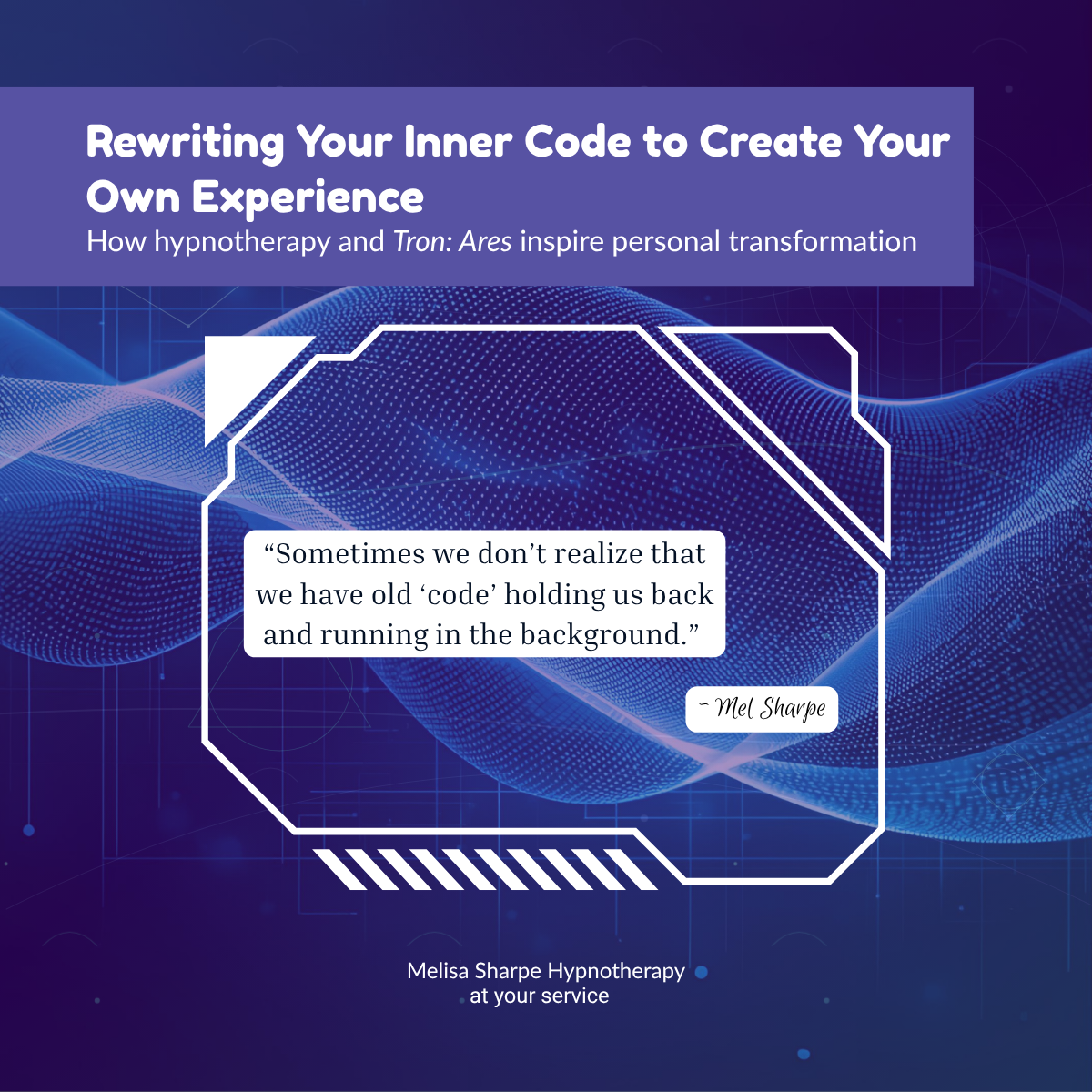 Rewriting Your Inner Code to Create Your Own Experience
How hypnotherapy and Tron: Ares inspire personal transformation

“Sometimes we don’t realize that we have old ‘code’ holding us back and running in the background.”

~ Mel Sharpe

Melisa Sharpe Hypnotherapy
at your service